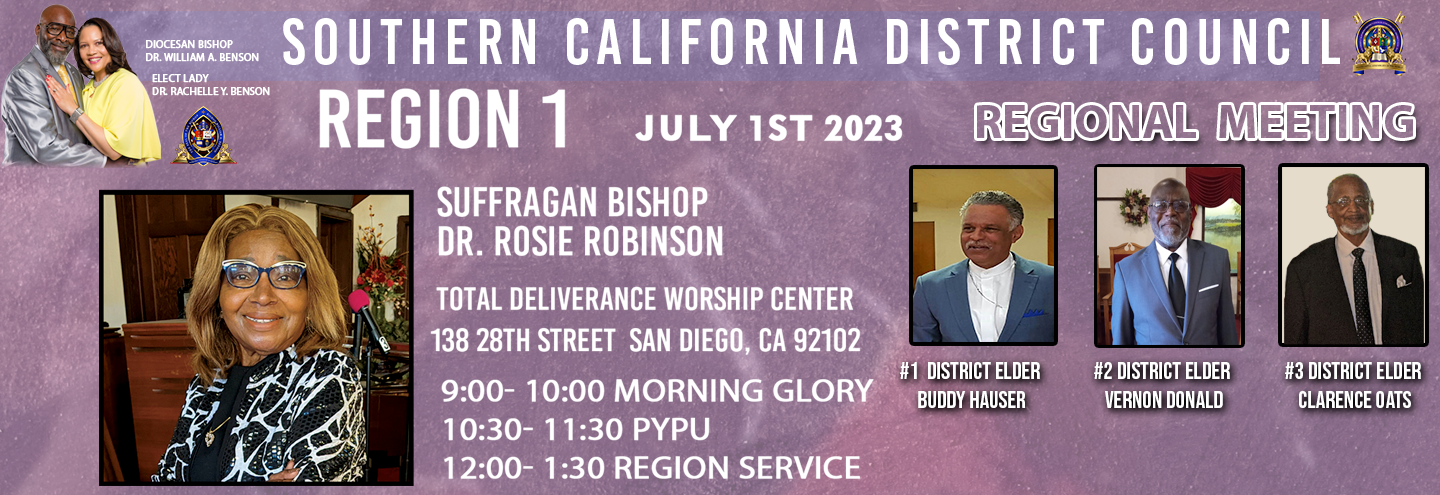 DIOCESAN BISHOP
DR. WILLIAM A. BENSON

ELECT LADY
DR. RACHELLE Y. BENSON

SOUTHERN CALIFORNIA DISTRICT COUNCIL

REGION 1

JULY 1ST 2023

REGIONAL MEETING

SUFFRAGAN BISHOP
DR. ROSIE ROBINSON

TOTAL DELIVERANCE WORSHIP CENTER
138 28TH STREET SAN DIEGO, CA 92102

9:00- 10:00 MORNING GLORY
10:30- 11:30 PYPU
12:00- 1:30 REGION SERVICE

#1 DISTRICT ELDER
BUDDY HAUSER

#2 DISTRICT ELDER
VERNON DONALD

#3 DISTRICT ELDER
CLARENCE OATS